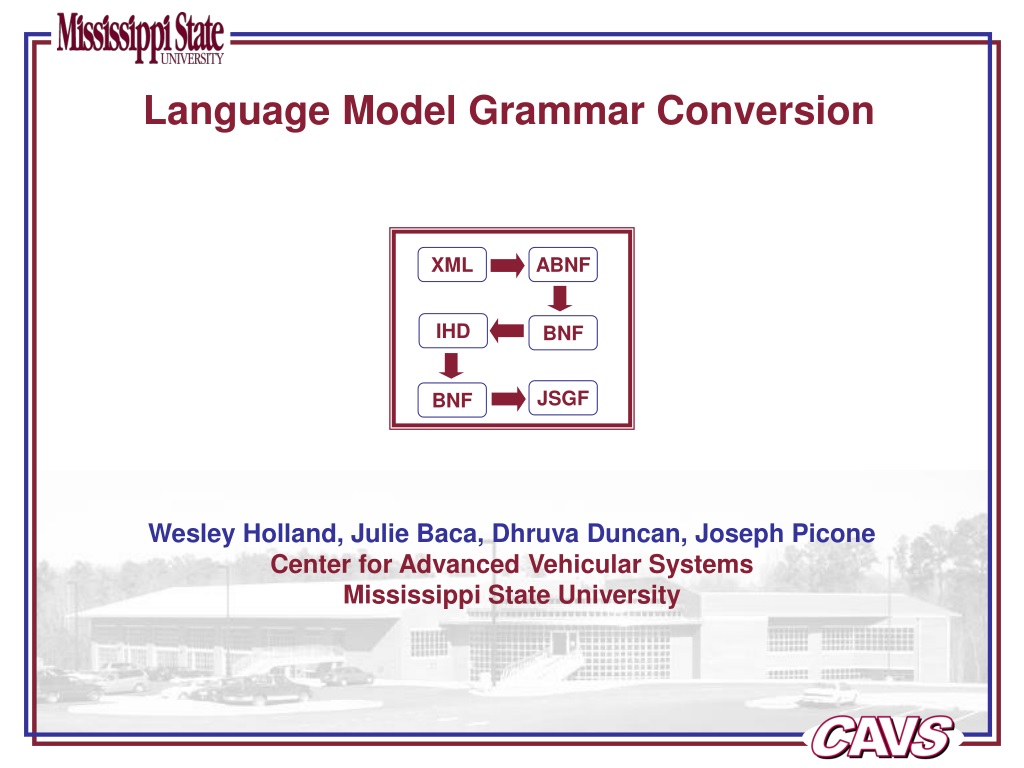 Mississippi State UNIVERSITY

Language Model Grammar Conversion

XML

ABNF

IHD

BNF

BNF

JSGF

Wesley Holland, Julie Baca, Dhruva Duncan, Joseph Picone
Center for Advanced Vehicular Systems
Mississippi State University

CAVS